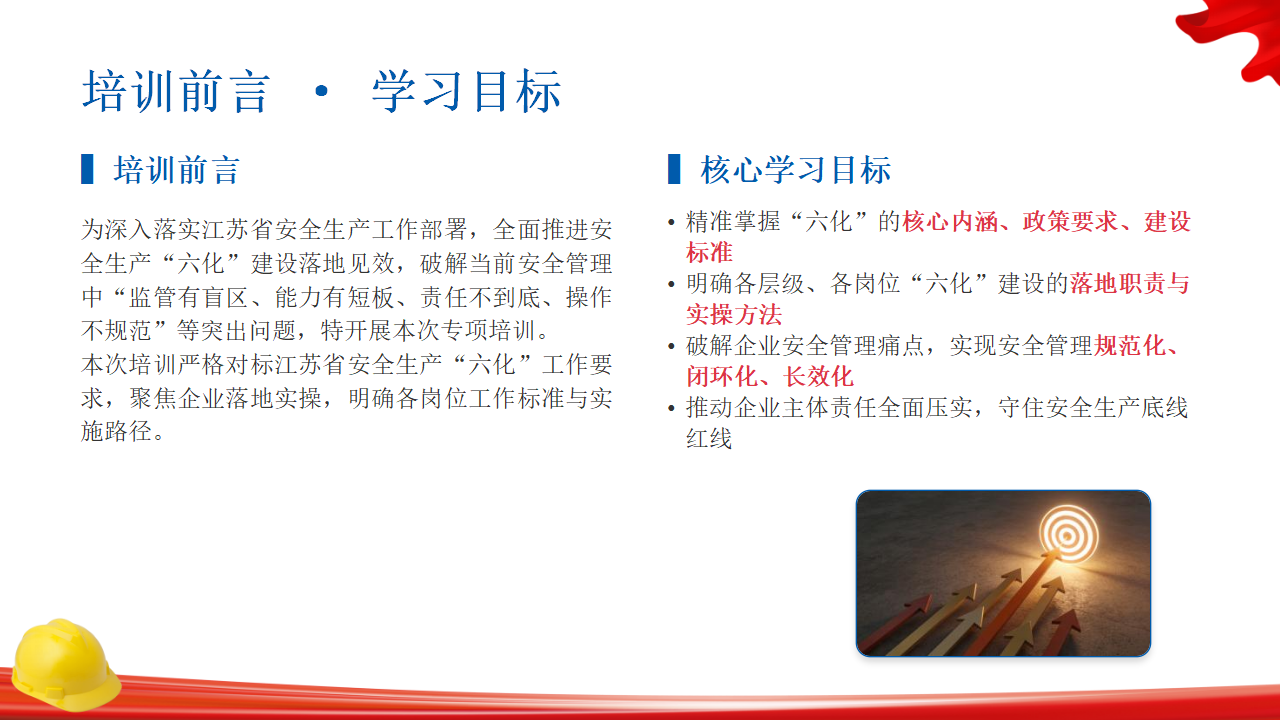 培训前言 · 学习目标

培训前言

为深入落实江苏省安全生产工作部署，全面推进安全生产“六化”建设落地见效，破解当前安全管理中“监管有盲区、能力有短板、责任不到底、操作不规范”等突出问题，特开展本次专项培训。
本次培训严格对标江苏省安全生产“六化”工作要求，聚焦企业落地实操，明确各岗位工作标准与实施路径。

核心学习目标

• 精准掌握“六化”的核心内涵、政策要求、建设标准
• 明确各层级、各岗位“六化”建设的落地职责与实操方法
• 破解企业安全管理痛点，实现安全管理规范化、闭环化、长效化
• 推动企业主体责任全面压实，守住安全生产底线红线